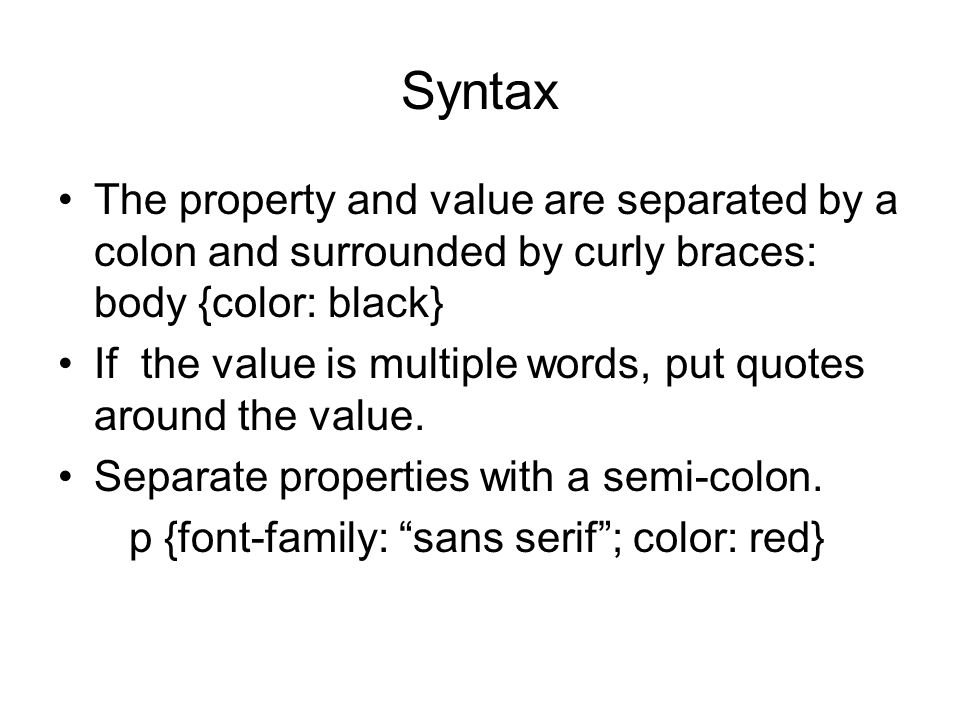 Syntax

• The property and value are separated by a colon and surrounded by curly braces: body {color: black}
• If the value is multiple words, put quotes around the value.
• Separate properties with a semi-colon.
p {font-family: “sans serif”; color: red}